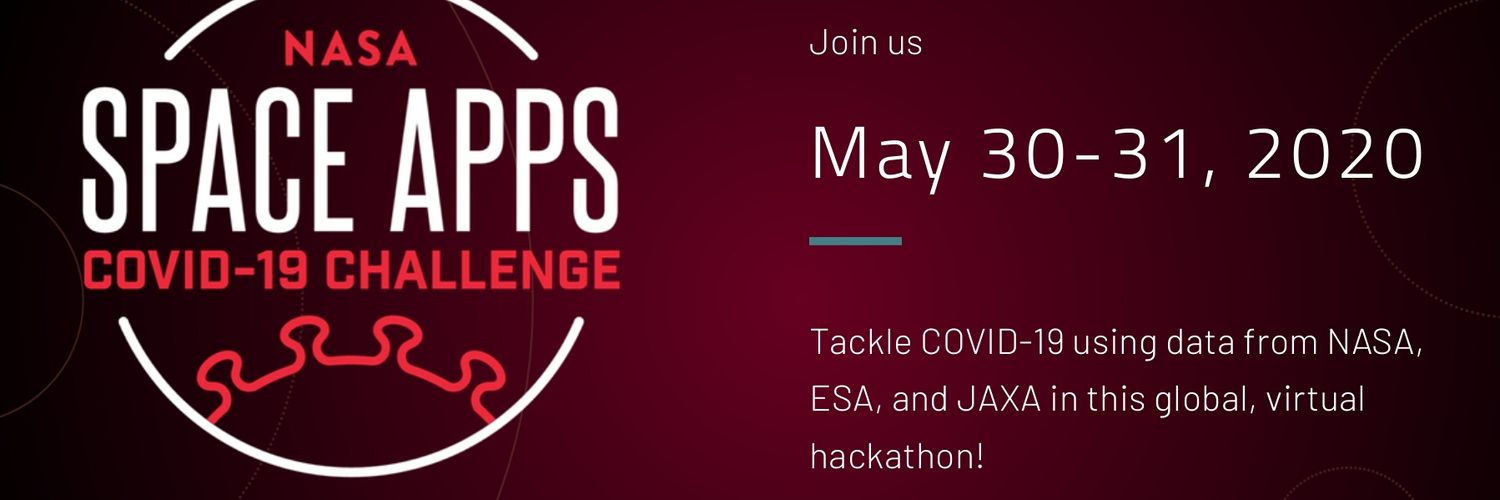 NASA
SPACE APPS
COVID-19 CHALLENGE

Join us

May 30-31, 2020

Tackle COVID-19 using data from NASA, ESA, and JAXA in this global, virtual hackathon!